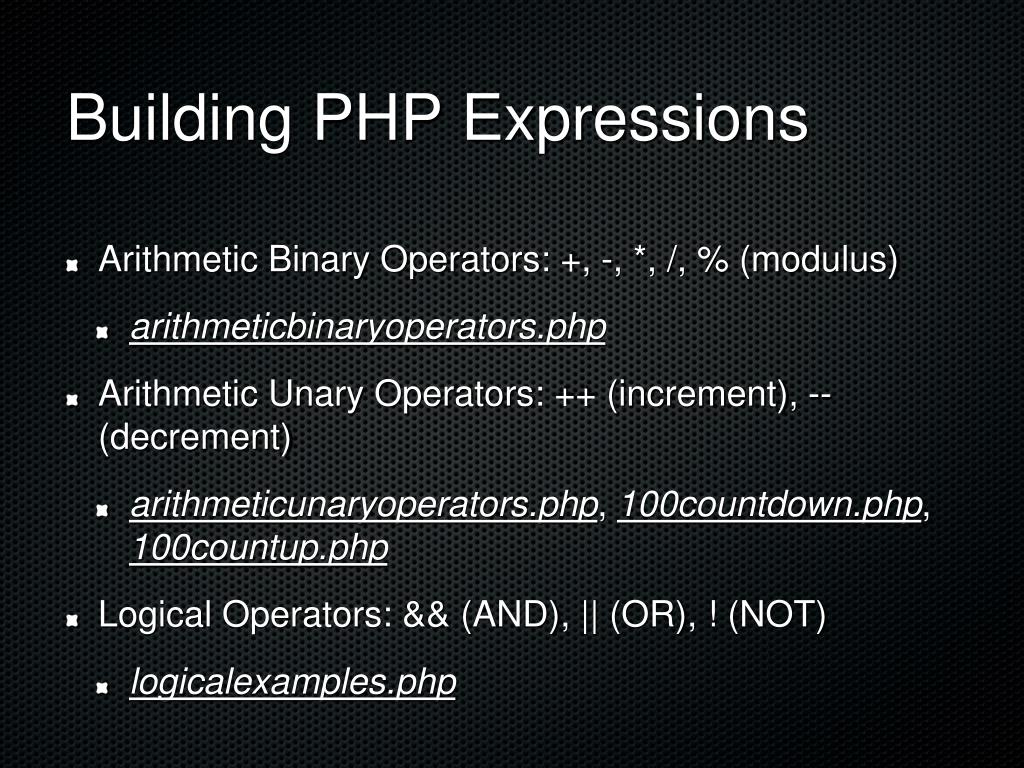 Building PHP Expressions

Arithmetic Binary Operators: +, -, *, /, % (modulus)

arithmeticbinaryoperators.php

Arithmetic Unary Operators: ++ (increment), -- (decrement)

arithmeticunaryoperators.php, 100countdown.php, 100countup.php

Logical Operators: && (AND), || (OR), ! (NOT)

logicalexamples.php